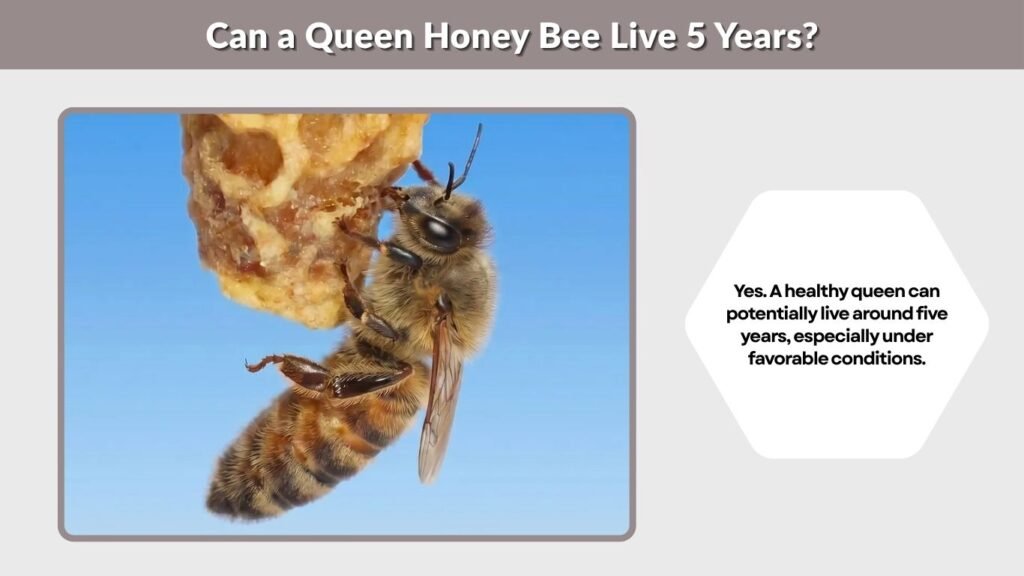 Can a Queen Honey Bee Live 5 Years?

Yes. A healthy queen can potentially live around five years, especially under favorable conditions.